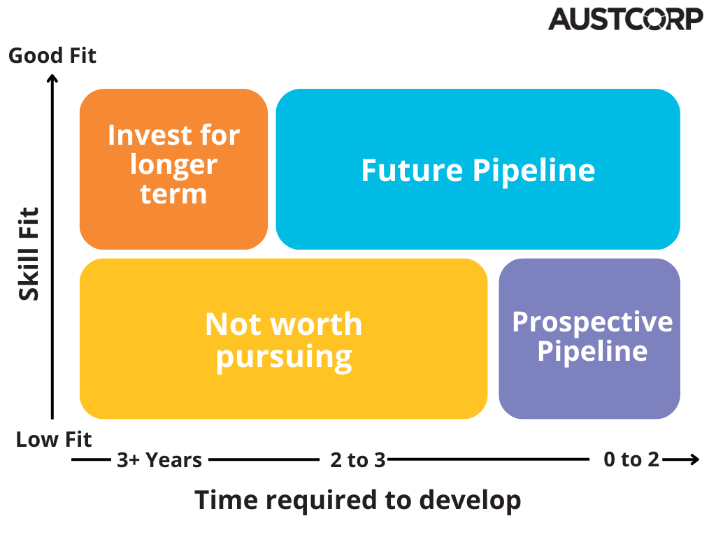 AUSTCORP

Good Fit

Skill Fit

Low Fit

Invest for longer term

Future Pipeline

Not worth pursuing

Prospective Pipeline

3+ Years

2 to 3

0 to 2

Time required to develop